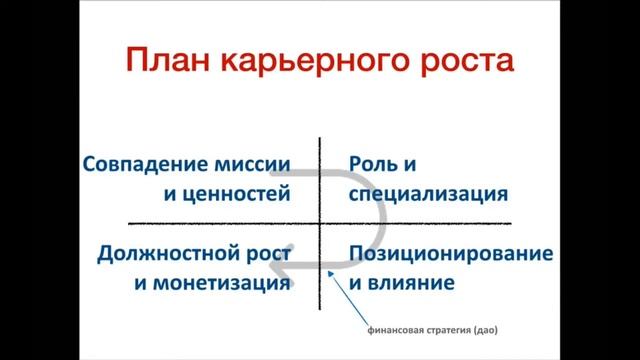 План карьерного роста

Совпадение миссии и ценностей

Роль и специализация

Должностной рост и монетизация

Позиционирование и влияние

финансовая стратегия (дао)